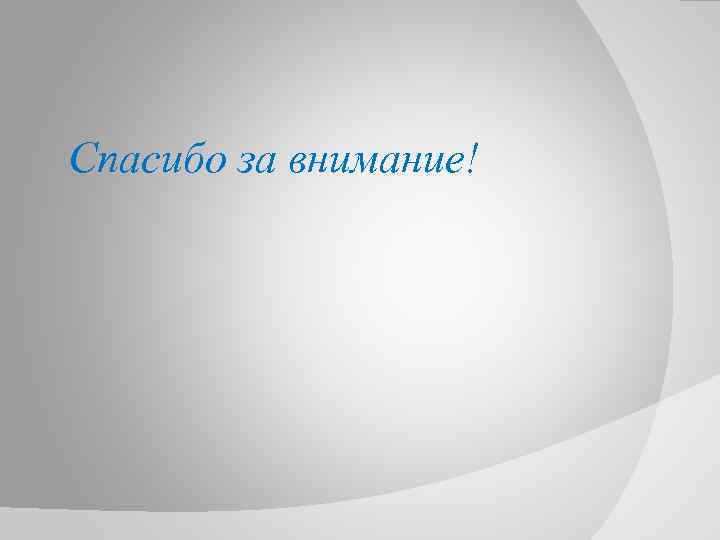 Спасибо за внимание!